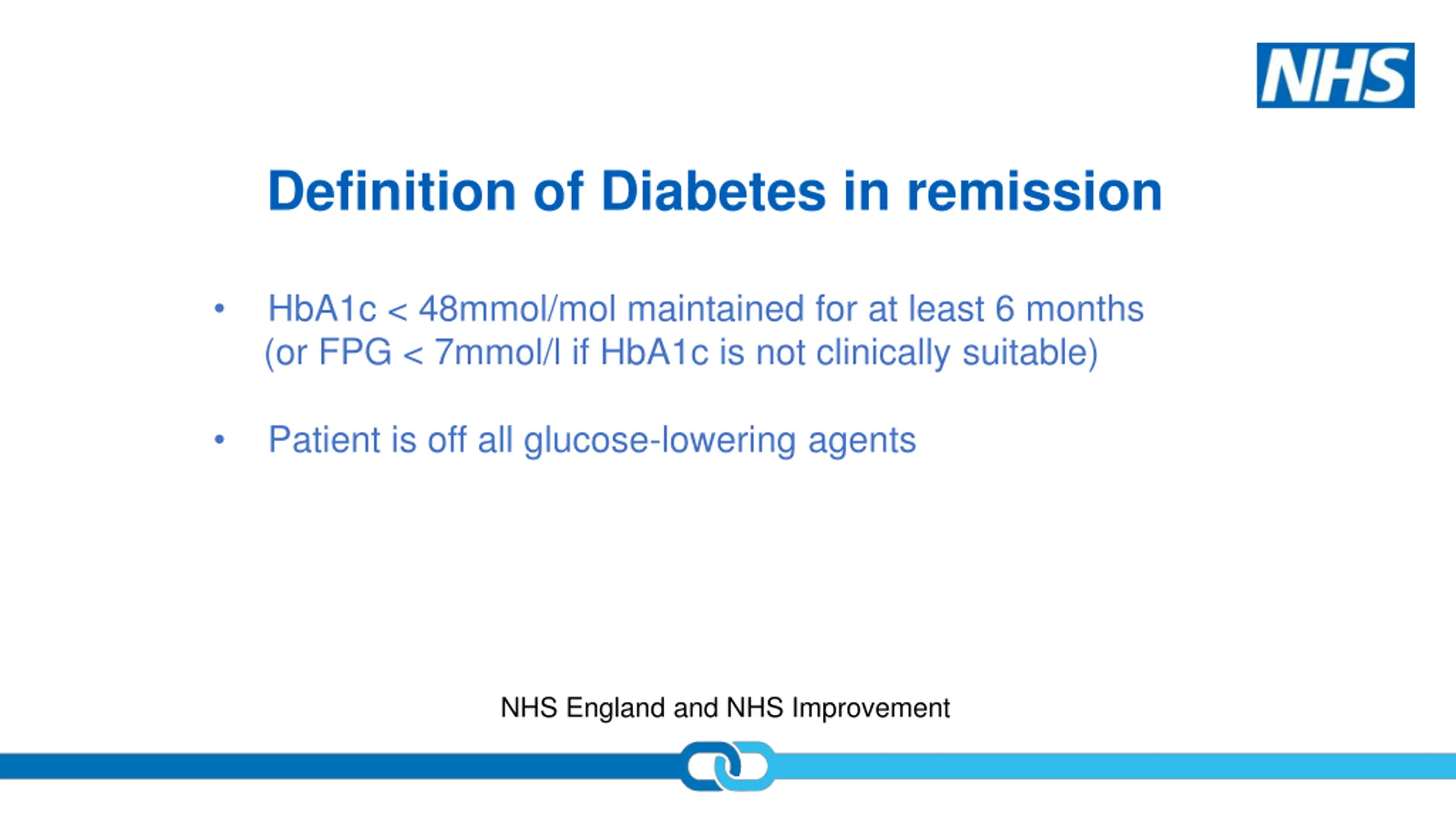 NHS

Definition of Diabetes in remission

• HbA1c < 48mmol/mol maintained for at least 6 months (or FPG < 7mmol/l if HbA1c is not clinically suitable)

• Patient is off all glucose-lowering agents

NHS England and NHS Improvement